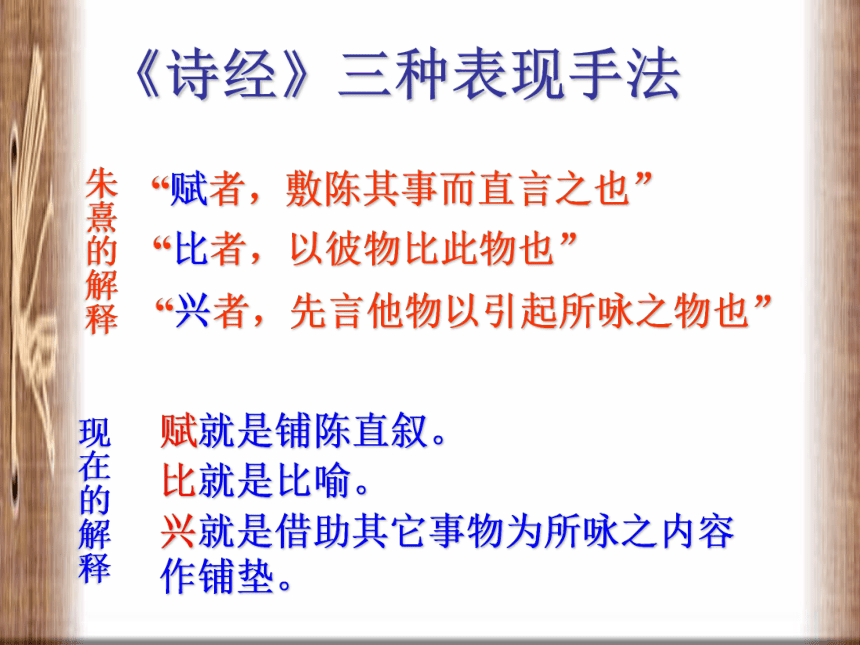 《诗经》三种表现手法

朱熹的解释

“赋者，敷陈其事而直言之也”

“比者，以彼物比此物也”

“兴者，先言他物以引起所咏之物也”

现在的解释

赋就是铺陈直叙。

比就是比喻。

兴就是借助其它事物为所咏之内容作铺垫。